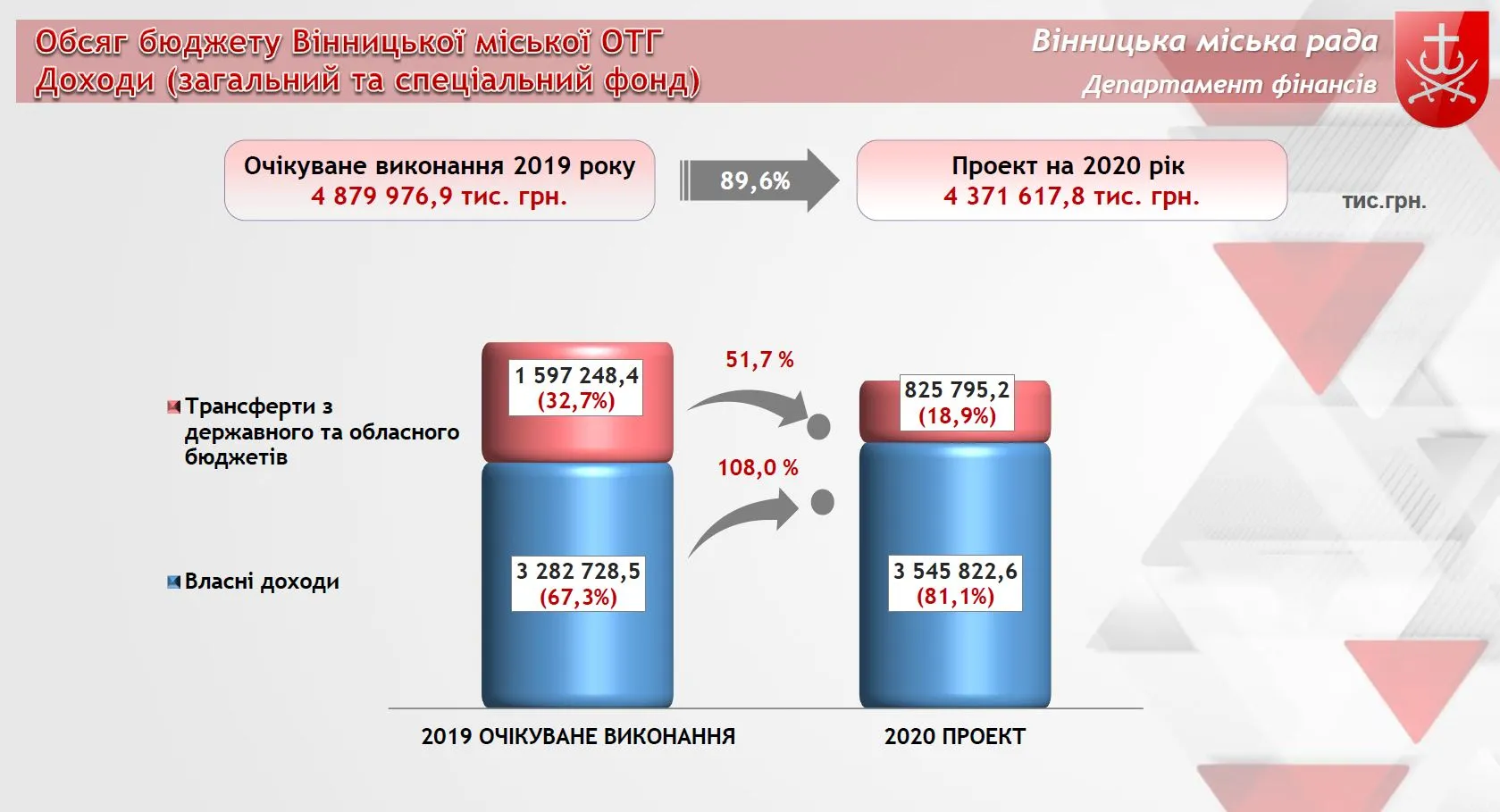 Обсяг бюджету Вінницької міської ОТГ
Доходи (загальний та спеціальний фонд)

Вінницька міська рада
Департамент фінансів

Очікуване виконання 2019 року
4 879 976,9 тис. грн.

89,6%

Проект на 2020 рік
4 371 617,8 тис. грн.

тис.грн.

Трансферти з державного та обласного бюджетів

Власні доходи

1 597 248,4
(32,7%)

3 282 728,5
(67,3%)

51,7 %

108,0 %

825 795,2
(18,9%)

3 545 822,6
(81,1%)

2019 ОЧІКУВАНЕ ВИКОНАННЯ

2020 ПРОЕКТ